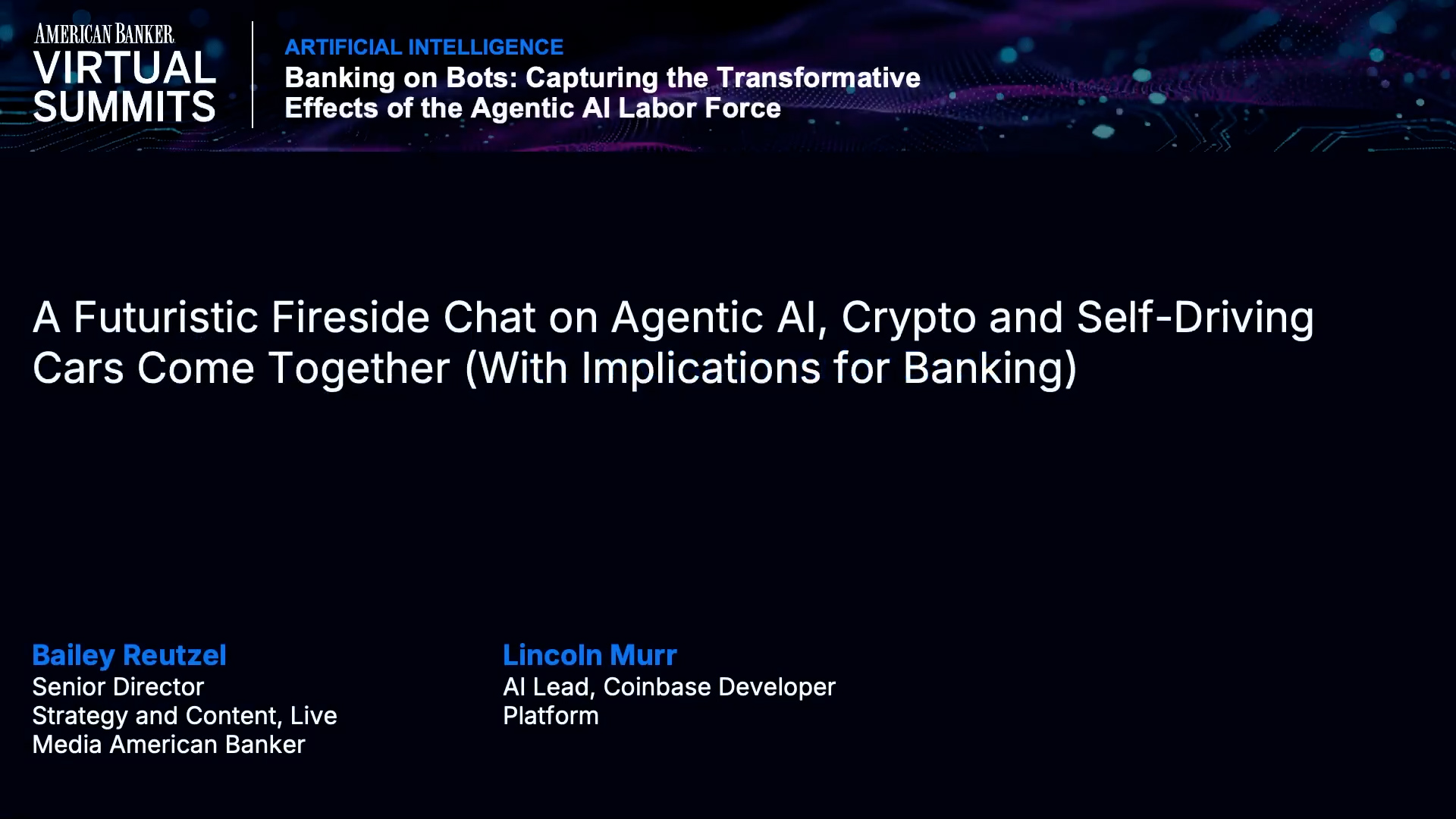 AMERICAN BANKER
VIRTUAL SUMMITS

ARTIFICIAL INTELLIGENCE
Banking on Bots: Capturing the Transformative Effects of the Agentic AI Labor Force

A Futuristic Fireside Chat on Agentic AI, Crypto and Self-Driving Cars Come Together (With Implications for Banking)

Bailey Reutzel
Senior Director
Strategy and Content, Live
Media American Banker

Lincoln Murr
AI Lead, Coinbase Developer
Platform